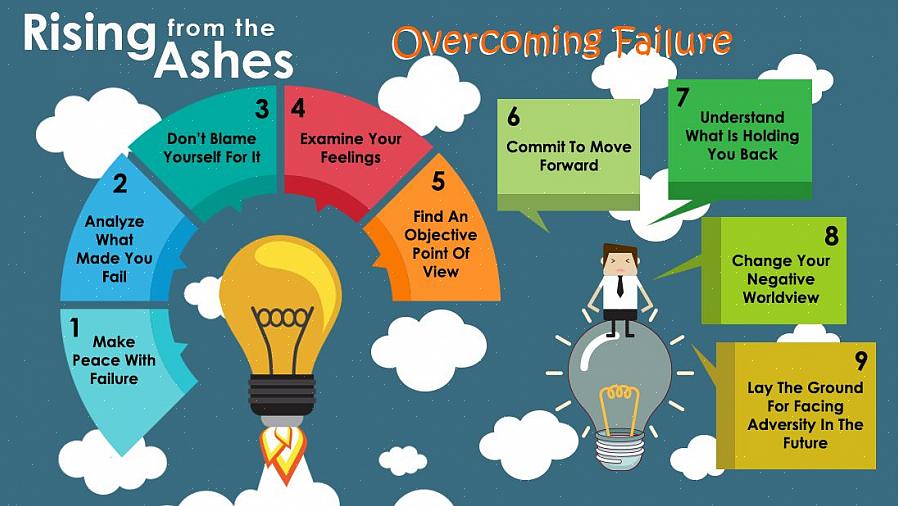 Rising from the Ashes

Overcoming Failure

1
Make Peace With Failure

2
Analyze What Made You Fail

3
Don't Blame Yourself For It

4
Examine Your Feelings

5
Find An Objective Point Of View

6
Commit To Move Forward

7
Understand What Is Holding You Back

8
Change Your Negative Worldview

9
Lay The Ground For Facing Adversity In The Future